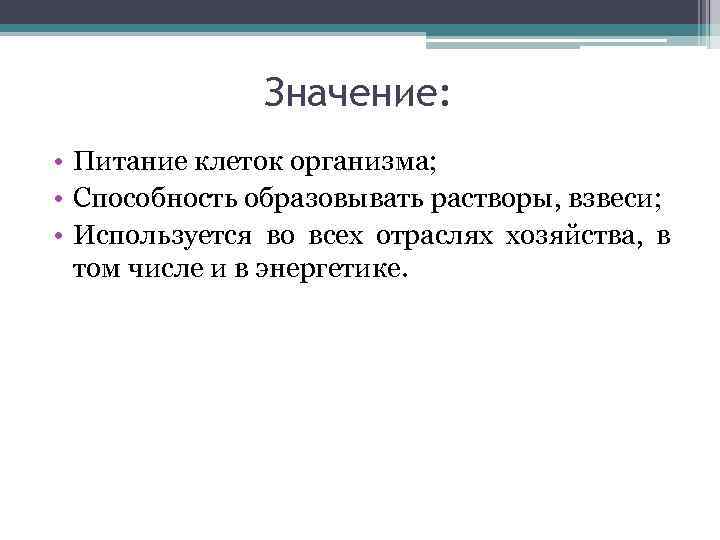 Значение:

• Питание клеток организма;
• Способность образовывать растворы, взвеси;
• Используется во всех отраслях хозяйства, в том числе и в энергетике.